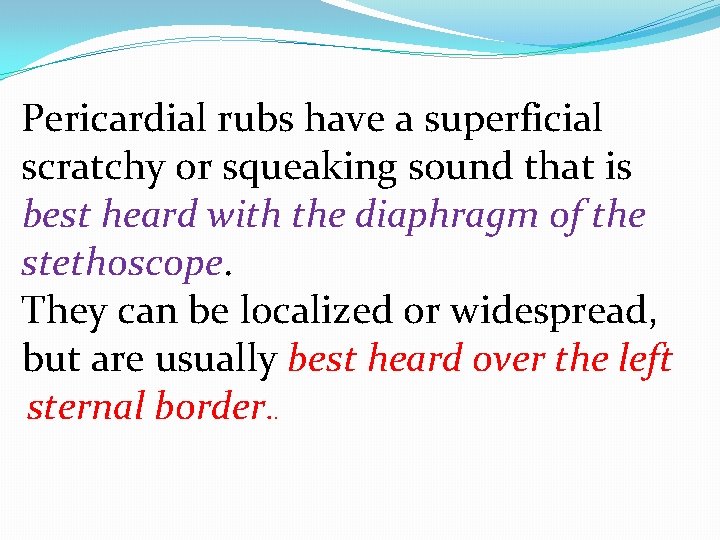 Pericardial rubs have a superficial scratchy or squeaking sound that is best heard with the diaphragm of the stethoscope.
They can be localized or widespread, but are usually best heard over the left sternal border..